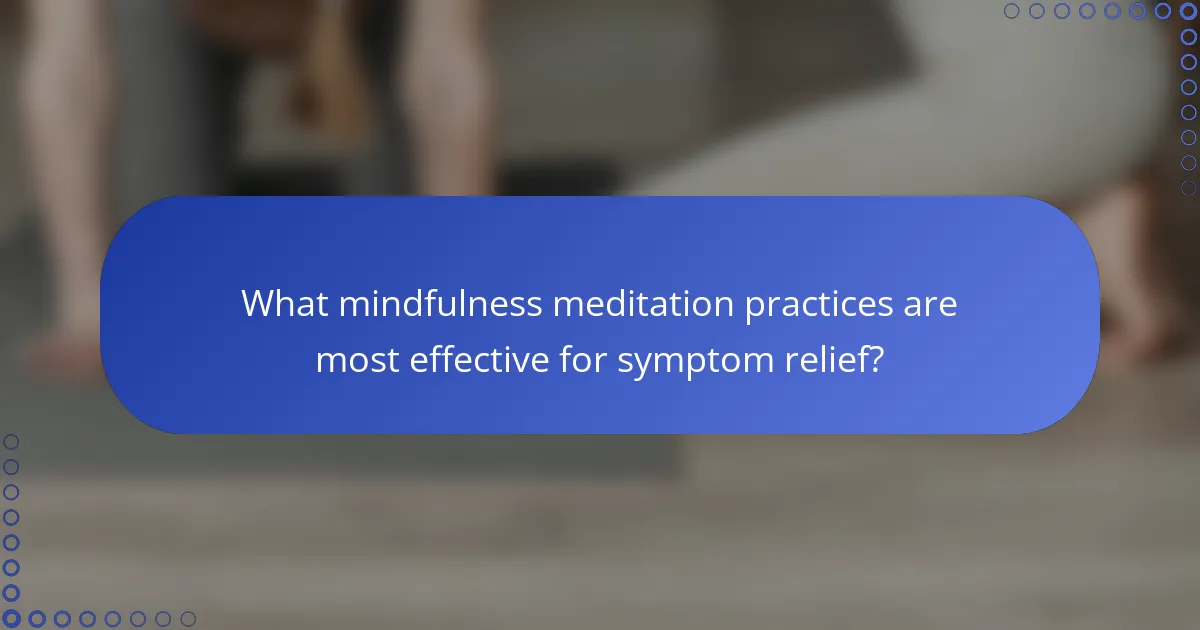 What mindfulness meditation practices are most effective for symptom relief?